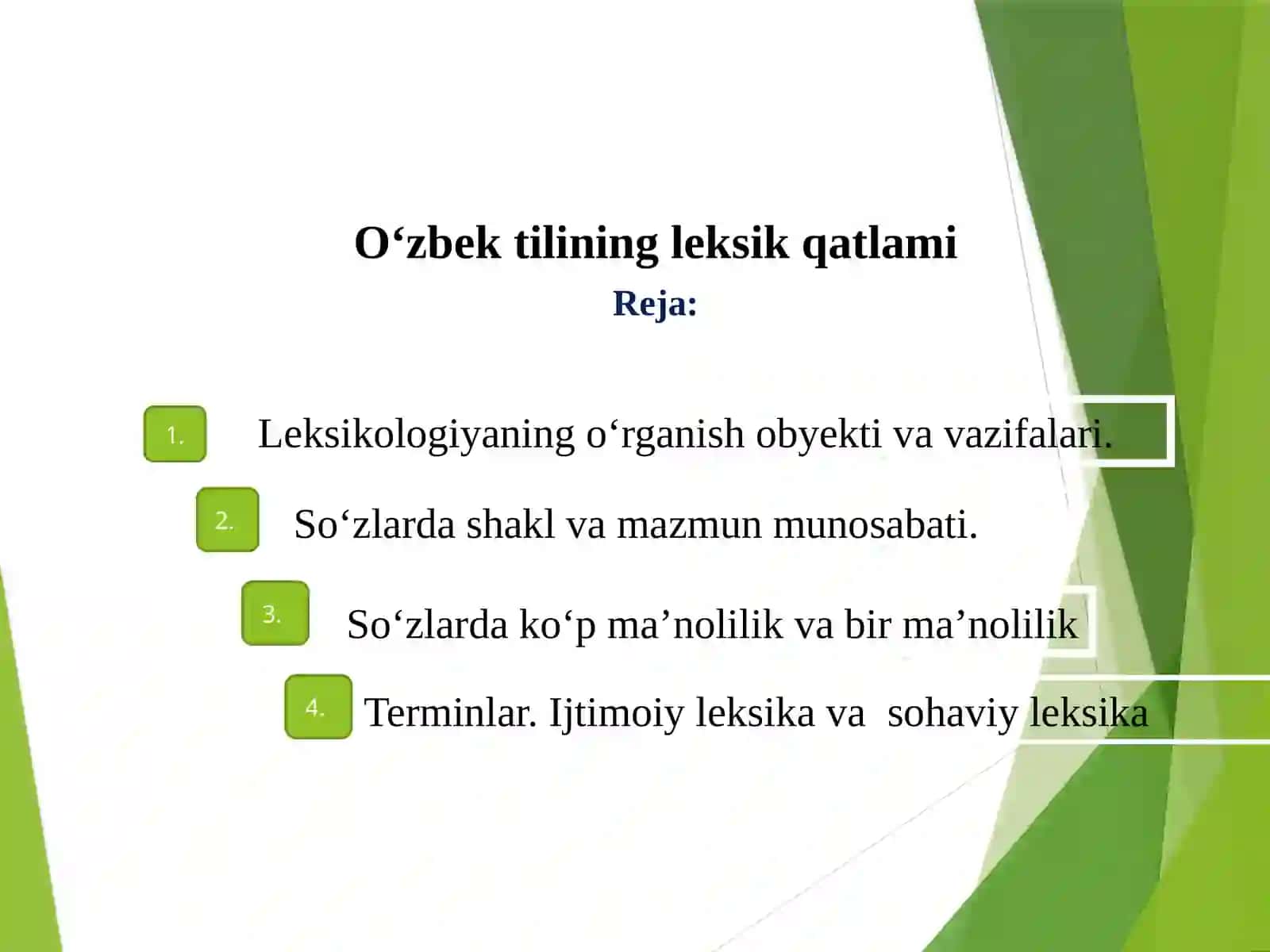 O‘zbek tilining leksik qatlami

Reja:

1. Leksikologiyaning o‘rganish obyekti va vazifalari.

2. So‘zlarda shakl va mazmun munosabati.

3. So‘zlarda ko‘p ma’nolilik va bir ma’nolilik

4. Terminlar. Ijtimoiy leksika va sohaviy leksika